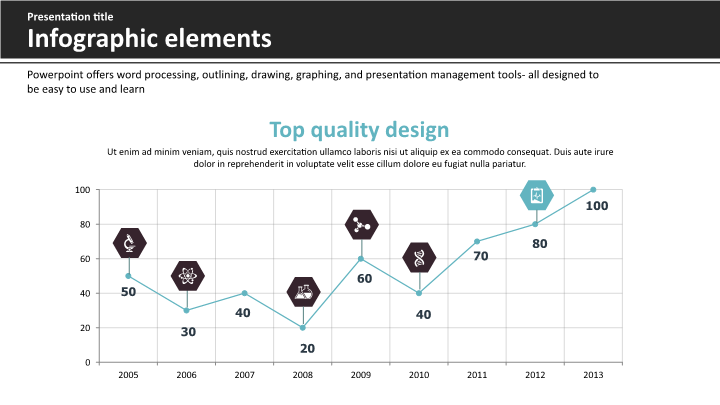 Presentation title
Infographic elements

Powerpoint offers word processing, outlining, drawing, graphing, and presentation management tools- all designed to be easy to use and learn

Top quality design

Ut enim ad minim veniam, quis nostrud exercitation ullamco laboris nisi ut aliquip ex ea commodo consequat. Duis aute irure dolor in reprehenderit in voluptate velit esse cillum dolore eu fugiat nulla pariatur.

100
80
60
40
20
0

50
30
40
20
60
40
70
80
100

2005
2006
2007
2008
2009
2010
2011
2012
2013